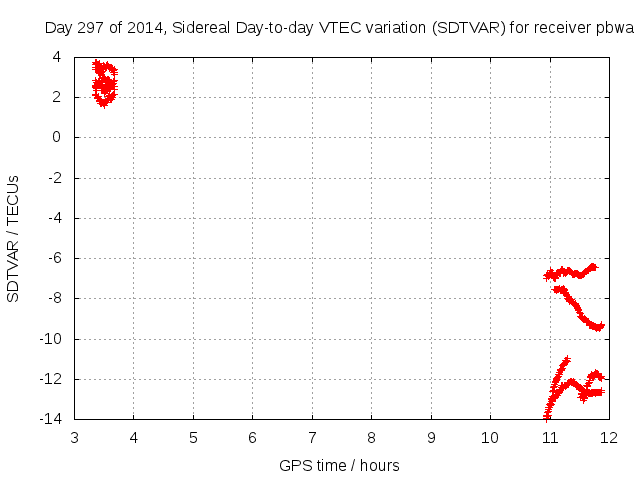 Day 297 of 2014, Sidereal Day-to-day VTEC variation (SDTVAR) for receiver pbwa

SDTVAR / TECUs

4
2
0
-2
-4
-6
-8
-10
-12
-14

3 4 5 6 7 8 9 10 11 12

GPS time / hours